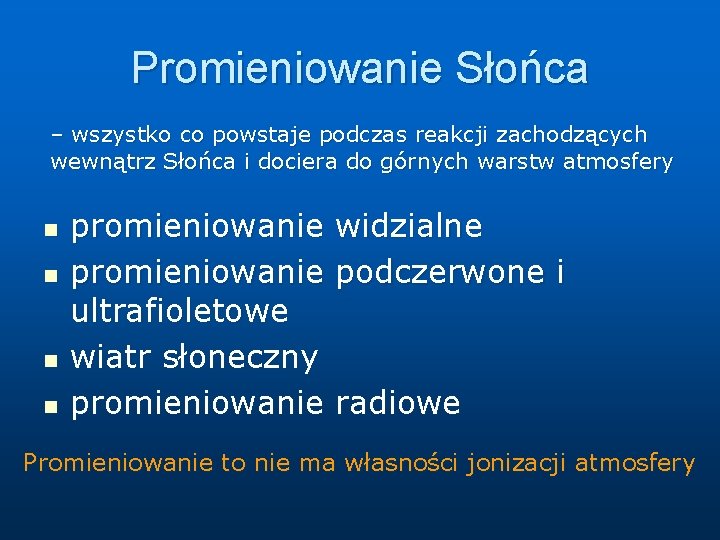 Promieniowanie Słońca

– wszystko co powstaje podczas reakcji zachodzących wewnątrz Słońca i dociera do górnych warstw atmosfery

- promieniowanie widzialne
- promieniowanie podczerwone i ultrafioletowe
- wiatr słoneczny
- promieniowanie radiowe

Promieniowanie to nie ma własności jonizacji atmosfery